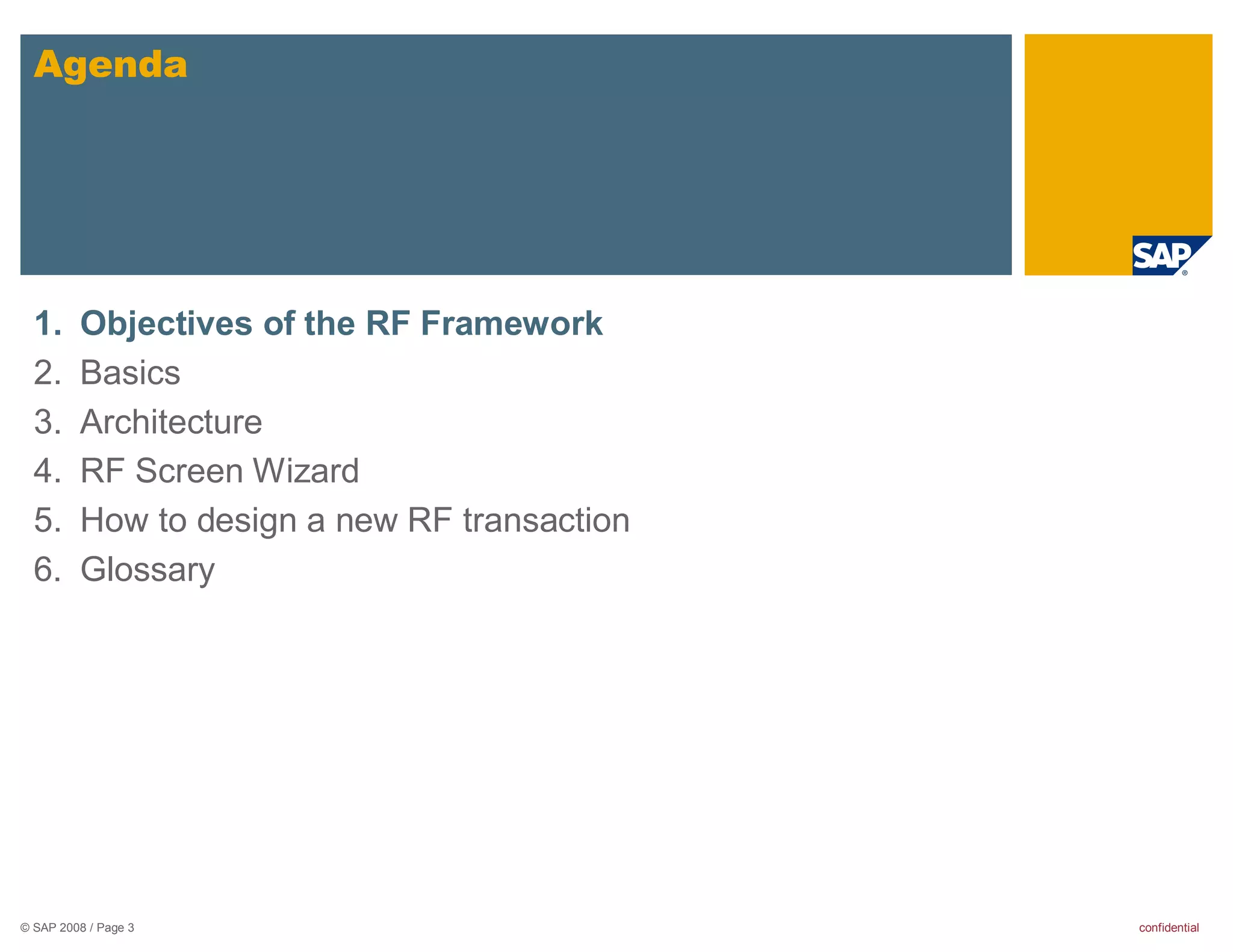 Agenda

SAP®

1. Objectives of the RF Framework
2. Basics
3. Architecture
4. RF Screen Wizard
5. How to design a new RF transaction
6. Glossary

© SAP 2008 / Page 3

confidential